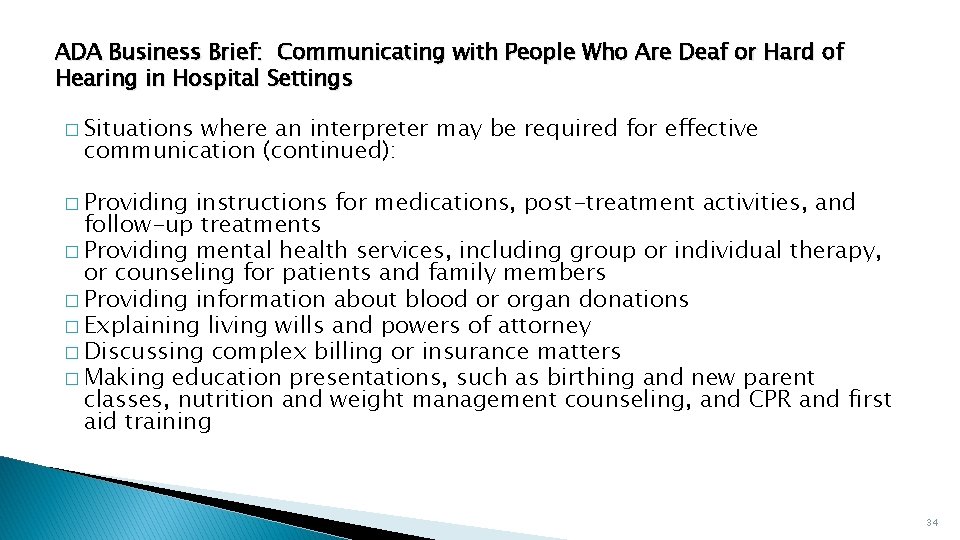 ADA Business Brief: Communicating with People Who Are Deaf or Hard of Hearing in Hospital Settings

□ Situations where an interpreter may be required for effective communication (continued):

□ Providing instructions for medications, post-treatment activities, and follow-up treatments
□ Providing mental health services, including group or individual therapy, or counseling for patients and family members
□ Providing information about blood or organ donations
□ Explaining living wills and powers of attorney
□ Discussing complex billing or insurance matters
□ Making education presentations, such as birthing and new parent classes, nutrition and weight management counseling, and CPR and first aid training

34